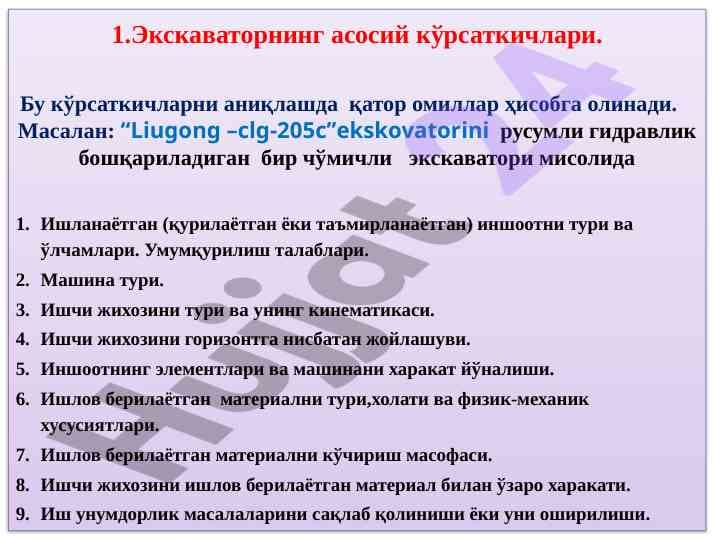 1.Экскаваторнинг асосий кўрсаткичлари.

Бу кўрсаткичларни аниқлашда қатор омиллар ҳисобга олинади. Масалан: “Liugong –clg-205c”ekskovatorini русумли гидравлик бошқариладиган бир чўмичли экскаватори мисолида

1. Ишланаётган (қурилаётган ёки таъмирланаётган) иншоотни тури ва ўлчамлари. Умумқурилиш талаблари.
2. Машина тури.
3. Ишчи жихозини тури ва унинг кинематикаси.
4. Ишчи жихозини горизонтга нисбатан жойлашуви.
5. Иншоотнинг элементлари ва машинани харакат йўналиши.
6. Ишлов берилаётган материални тури,холати ва физик-механик хусусиятлари.
7. Ишлов берилаётган материални кўчириш масофаси.
8. Ишчи жихозини ишлов берилаётган материал билан ўзаро харакати.
9. Иш унумдорлик масалаларини сақлаб қолиниши ёки уни оширилиши.

Hujjat 24